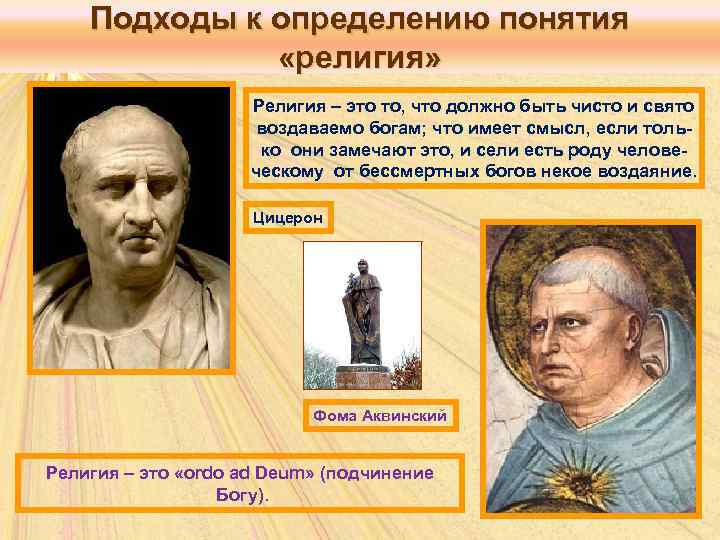 Подходы к определению понятия «религия»

Религия – это то, что должно быть чисто и свято воздаваемо богам; что имеет смысл, если только они замечают это, и сели есть роду человеческому от бессмертных богов некое воздаяние.

Цицерон

Фома Аквинский

Религия – это «ordo ad Deum» (подчинение Богу).